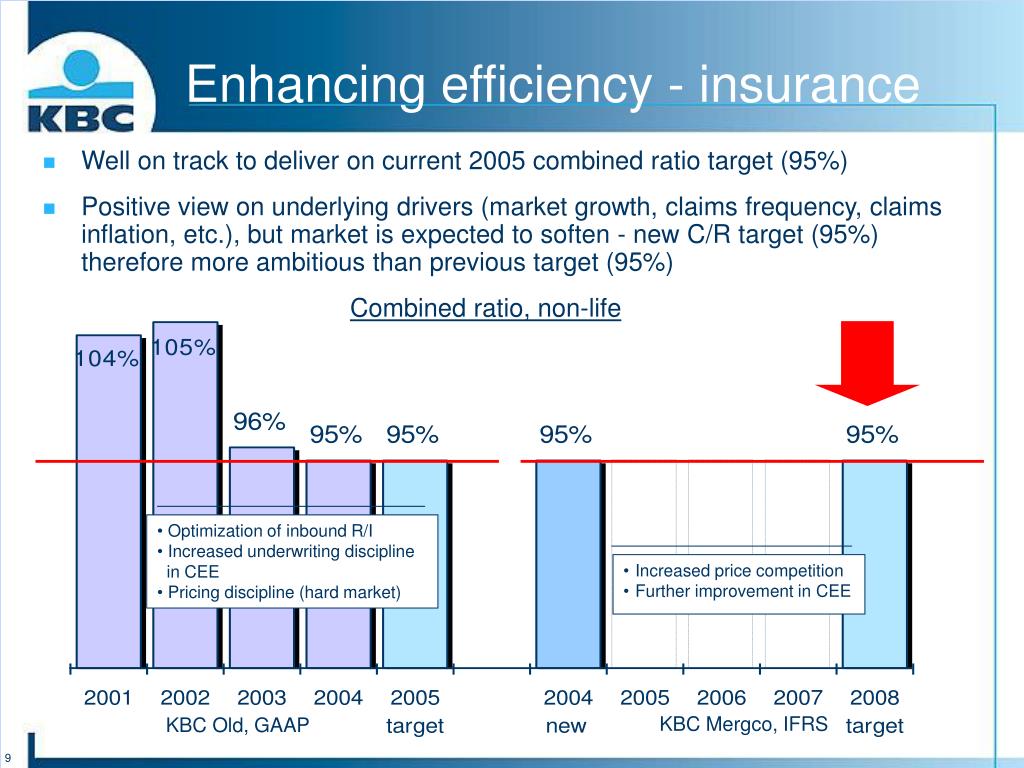 KBC

Enhancing efficiency - insurance

Well on track to deliver on current 2005 combined ratio target (95%)

Positive view on underlying drivers (market growth, claims frequency, claims inflation, etc.), but market is expected to soften - new C/R target (95%) therefore more ambitious than previous target (95%)

Combined ratio, non-life

104%
105%
96%
95%
95%
95%
95%

• Optimization of inbound R/I
• Increased underwriting discipline in CEE
• Pricing discipline (hard market)

• Increased price competition
• Further improvement in CEE

2001 2002 2003 2004 2005 target 2004 new 2005 2006 2007 2008 target

KBC Old, GAAP

KBC Mergco, IFRS

9